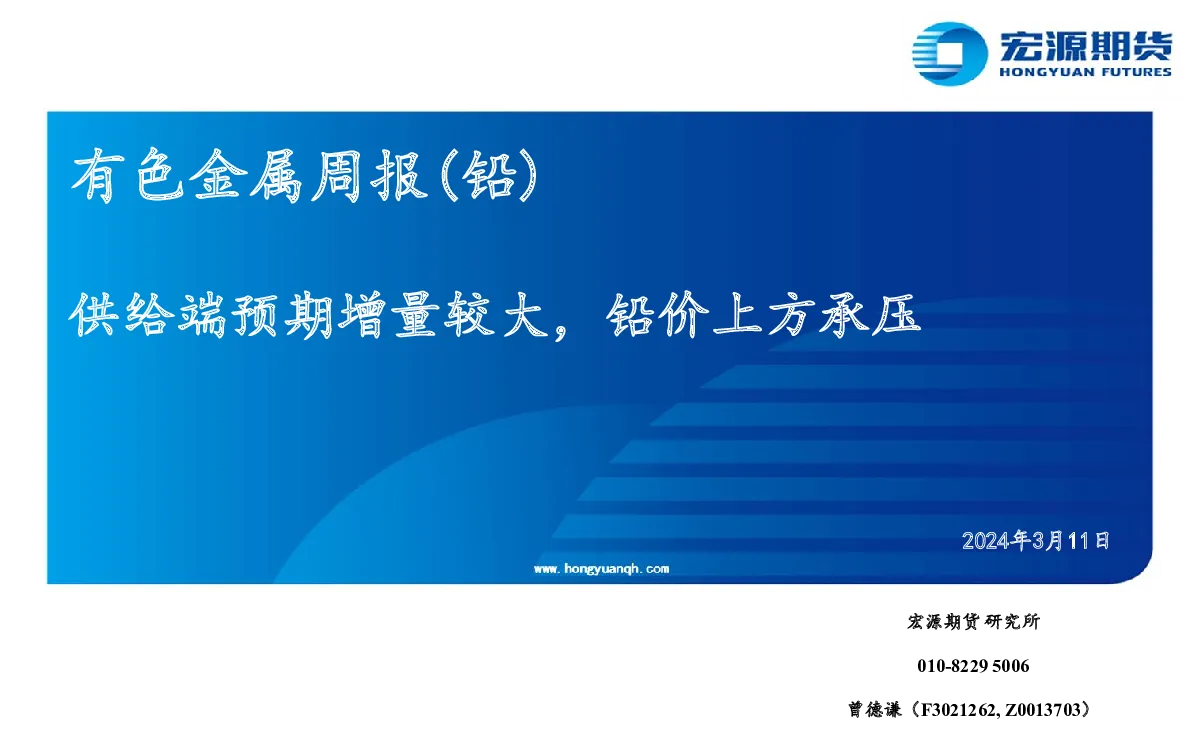 宏源期货
HONGYUAN FUTURES

有色金属周报(铅)

供给端预期增量较大，铅价上方承压

2024年3月11日

www.hongyuanqh.com

宏源期货研究所

010-8229 5006

曾德谦（F3021262, Z0013703）